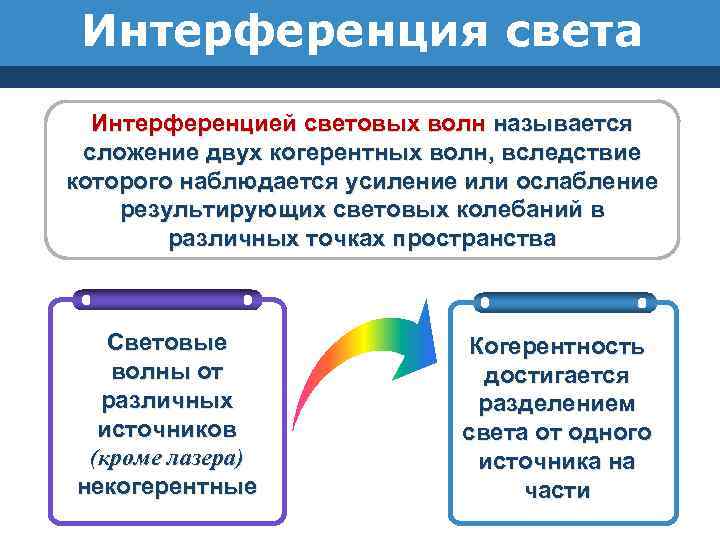 Интерференция света

Интерференцией световых волн называется сложение двух когерентных волн, вследствие которого наблюдается усиление или ослабление результирующих световых колебаний в различных точках пространства

Световые волны от различных источников (кроме лазера) некогерентные

Когерентность достигается разделением света от одного источника на части